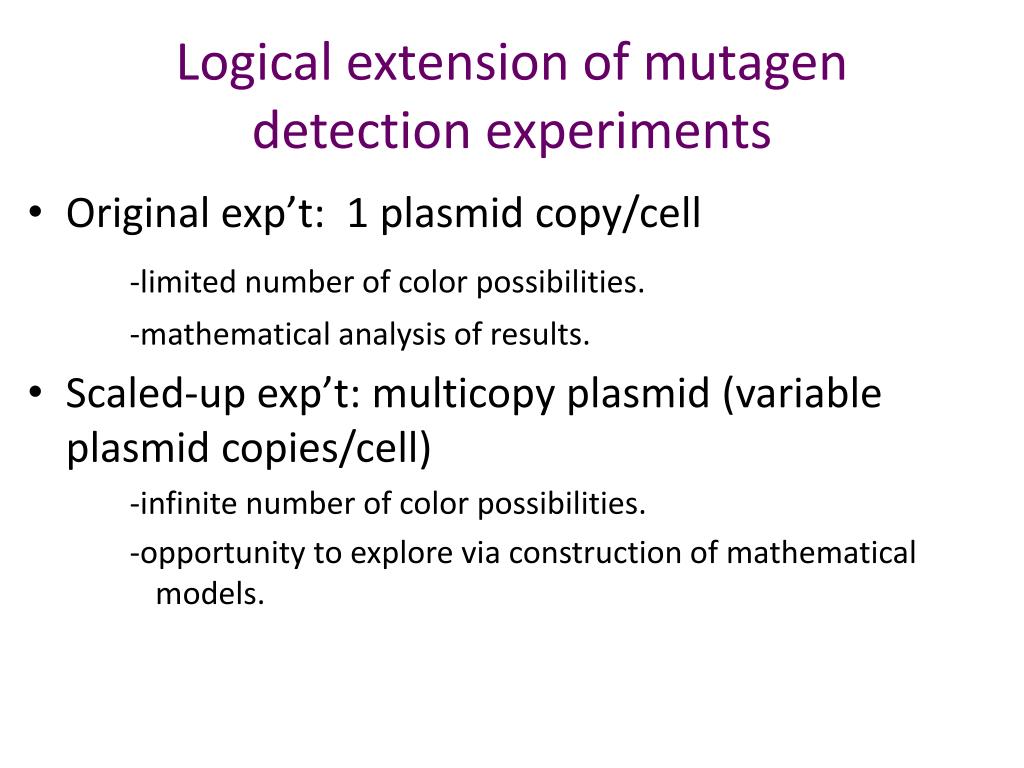 Logical extension of mutagen detection experiments

• Original exp’t: 1 plasmid copy/cell

-limited number of color possibilities.

-mathematical analysis of results.

• Scaled-up exp’t: multicopy plasmid (variable plasmid copies/cell)

-infinite number of color possibilities.

-opportunity to explore via construction of mathematical models.